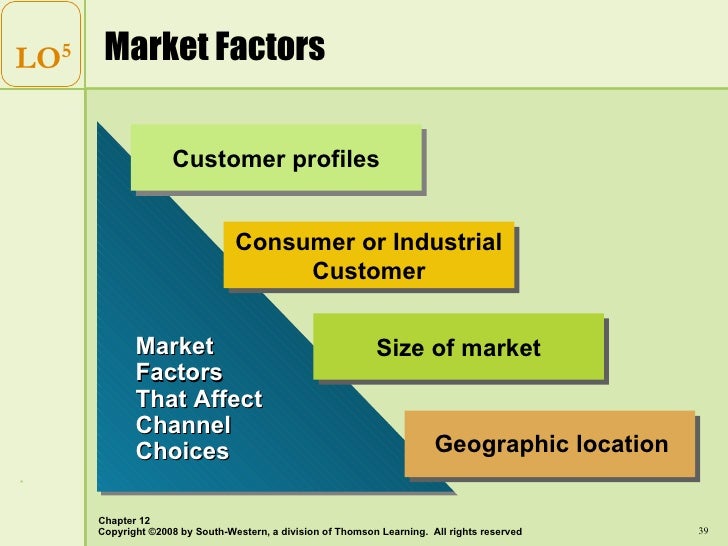 LO$^5$

Market Factors

Customer profiles

Consumer or Industrial Customer

Size of market

Geographic location

Market Factors That Affect Channel Choices

Chapter 12
Copyright ©2008 by South-Western, a division of Thomson Learning. All rights reserved

39